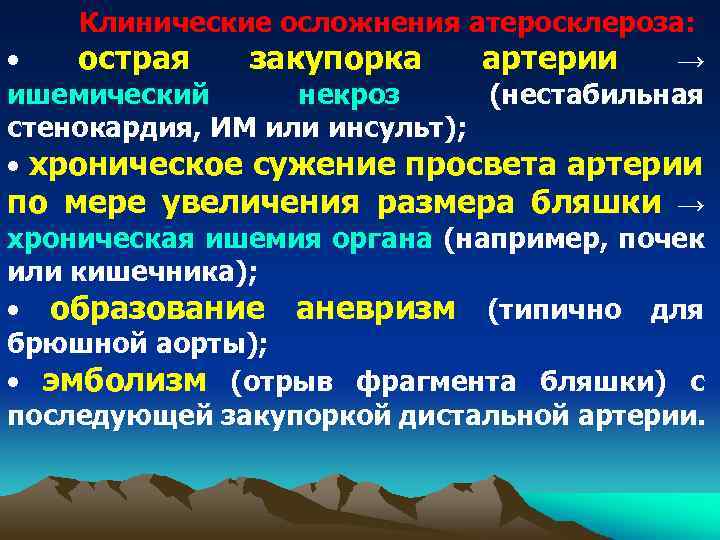 Клинические осложнения атеросклероза:

• острая закупорка артерии → ишемический некроз (нестабильная стенокардия, ИМ или инсульт);

• хроническое сужение просвета артерии по мере увеличения размера бляшки → хроническая ишемия органа (например, почек или кишечника);

• образование аневризм (типично для брюшной аорты);

• эмболизм (отрыв фрагмента бляшки) с последующей закупоркой дистальной артерии.